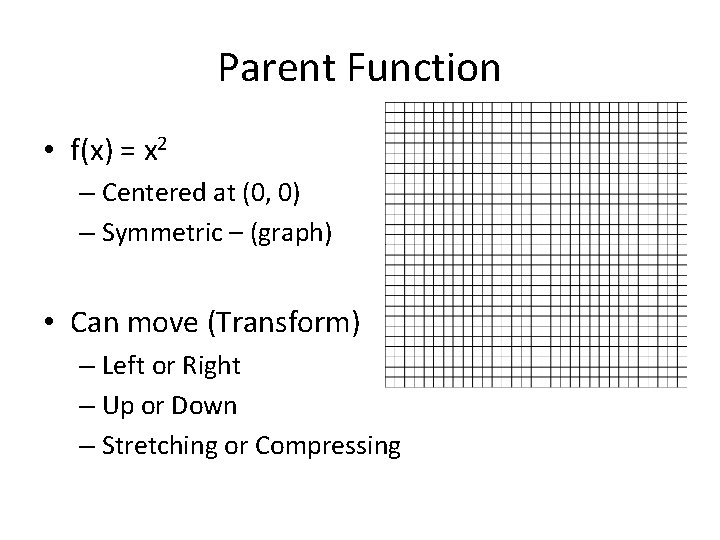 Parent Function

• $f(x) = x^2$
– Centered at (0, 0)
– Symmetric – (graph)

• Can move (Transform)
– Left or Right
– Up or Down
– Stretching or Compressing